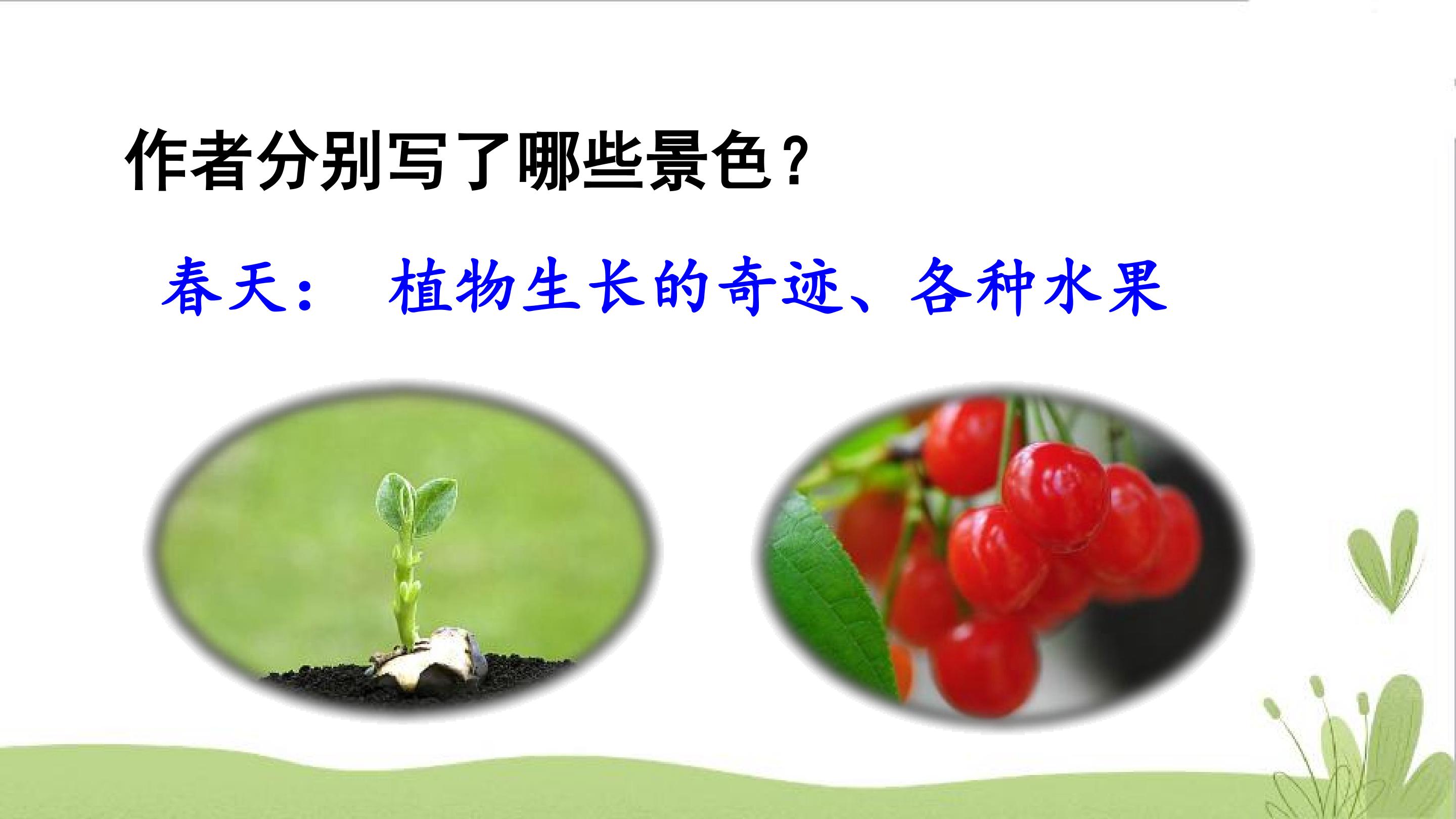 作者分别写了哪些景色？

春天： 植物生长的奇迹、各种水果